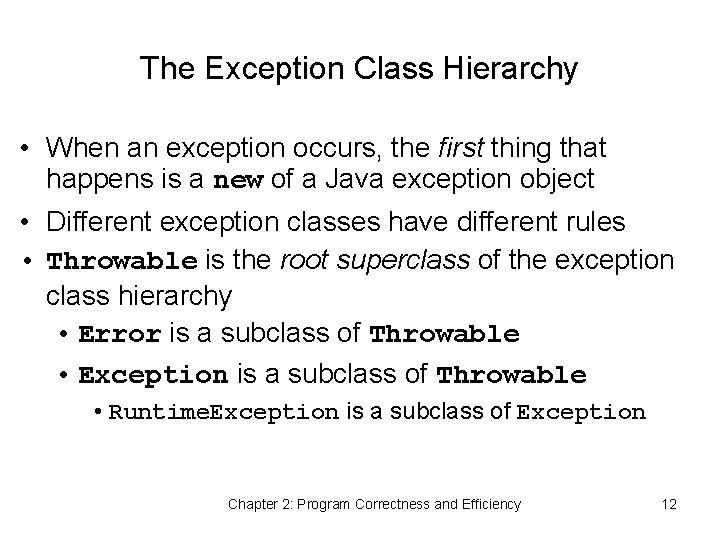 The Exception Class Hierarchy

• When an exception occurs, the first thing that happens is a new of a Java exception object

• Different exception classes have different rules

• Throwable is the root superclass of the exception class hierarchy

• Error is a subclass of Throwable

• Exception is a subclass of Throwable

• RuntimeException is a subclass of Exception

Chapter 2: Program Correctness and Efficiency

12